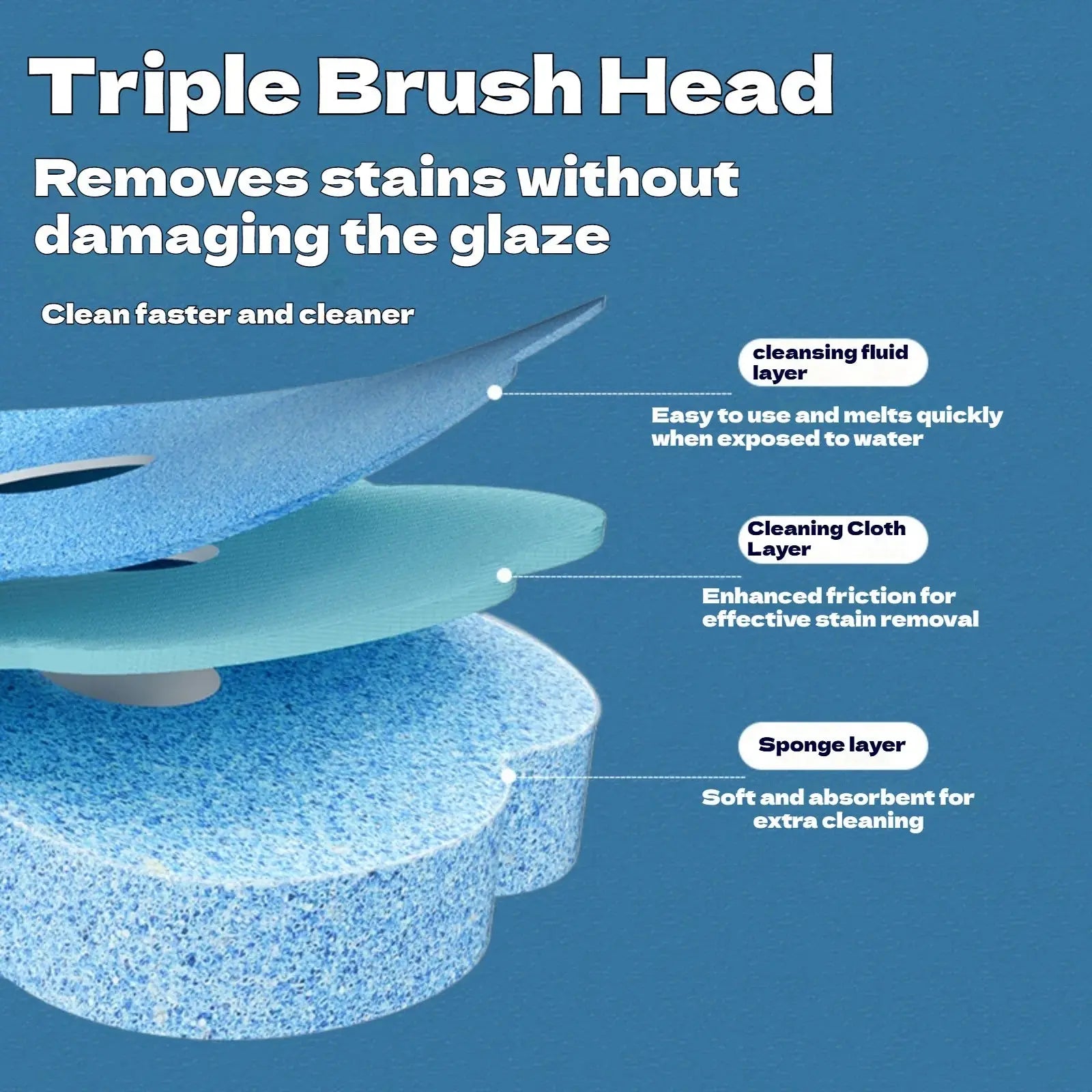 Triple Brush Head

Removes stains without damaging the glaze

Clean faster and cleaner

cleansing fluid layer

Easy to use and melts quickly when exposed to water

Cleaning Cloth Layer

Enhanced friction for effective stain removal

Sponge layer

Soft and absorbent for extra cleaning